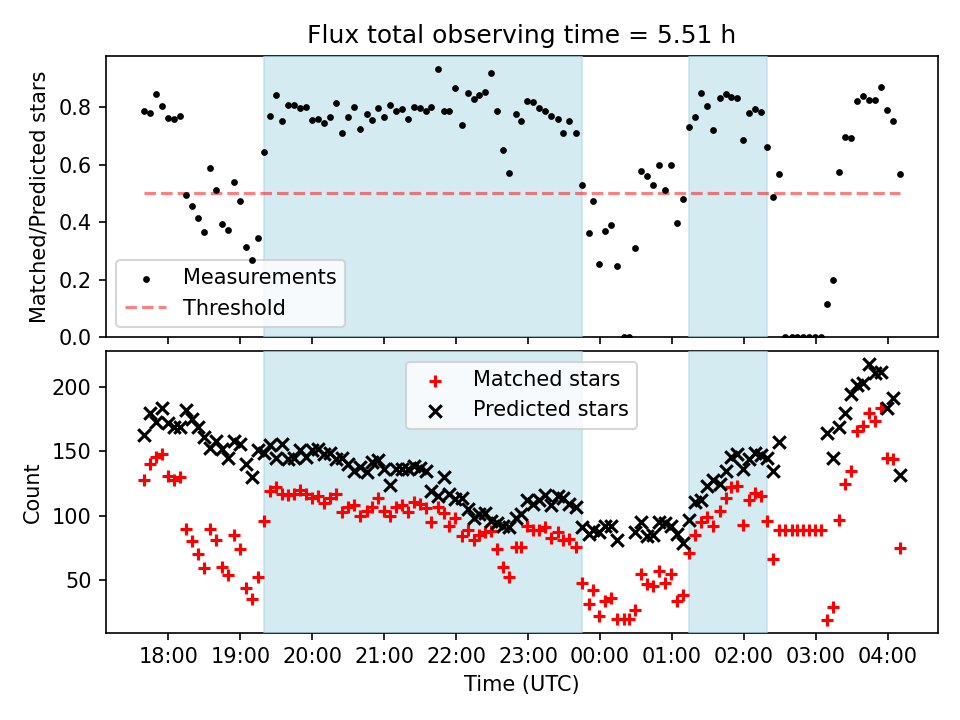 Flux total observing time = 5.51 h

Matched/Predicted stars

0.8
0.6
0.4
0.2
0.0

Measurements
Threshold

Count

200
150
100
50

Matched stars
Predicted stars

18:00 19:00 20:00 21:00 22:00 23:00 00:00 01:00 02:00 03:00 04:00

Time (UTC)